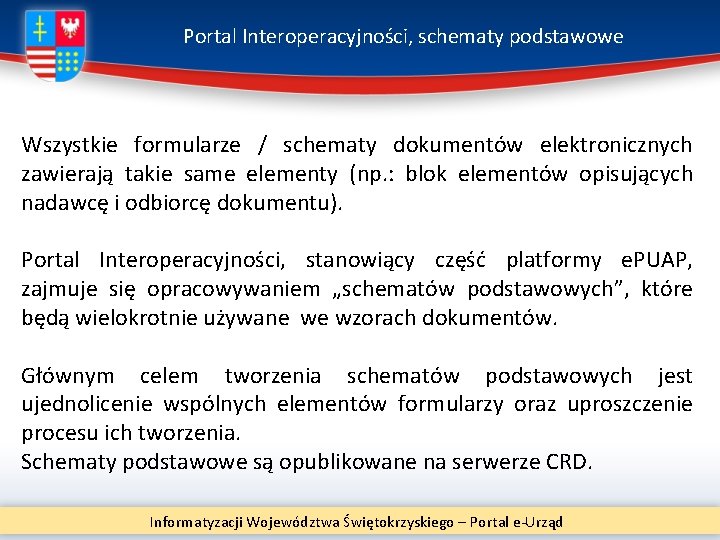 Portal Interoperacyjności, schematy podstawowe

Wszystkie formularze / schematy dokumentów elektronicznych zawierają takie same elementy (np.: blok elementów opisujących nadawcę i odbiorcę dokumentu).

Portal Interoperacyjności, stanowiący część platformy ePUAP, zajmuje się opracowywaniem „schematów podstawowych”, które będą wielokrotnie używane we wzorach dokumentów.

Głównym celem tworzenia schematów podstawowych jest ujednolicenie wspólnych elementów formularzy oraz uproszczenie procesu ich tworzenia.
Schematy podstawowe są opublikowane na serwerze CRD.

Informatyzacji Województwa Świętokrzyskiego – Portal e-Urząd